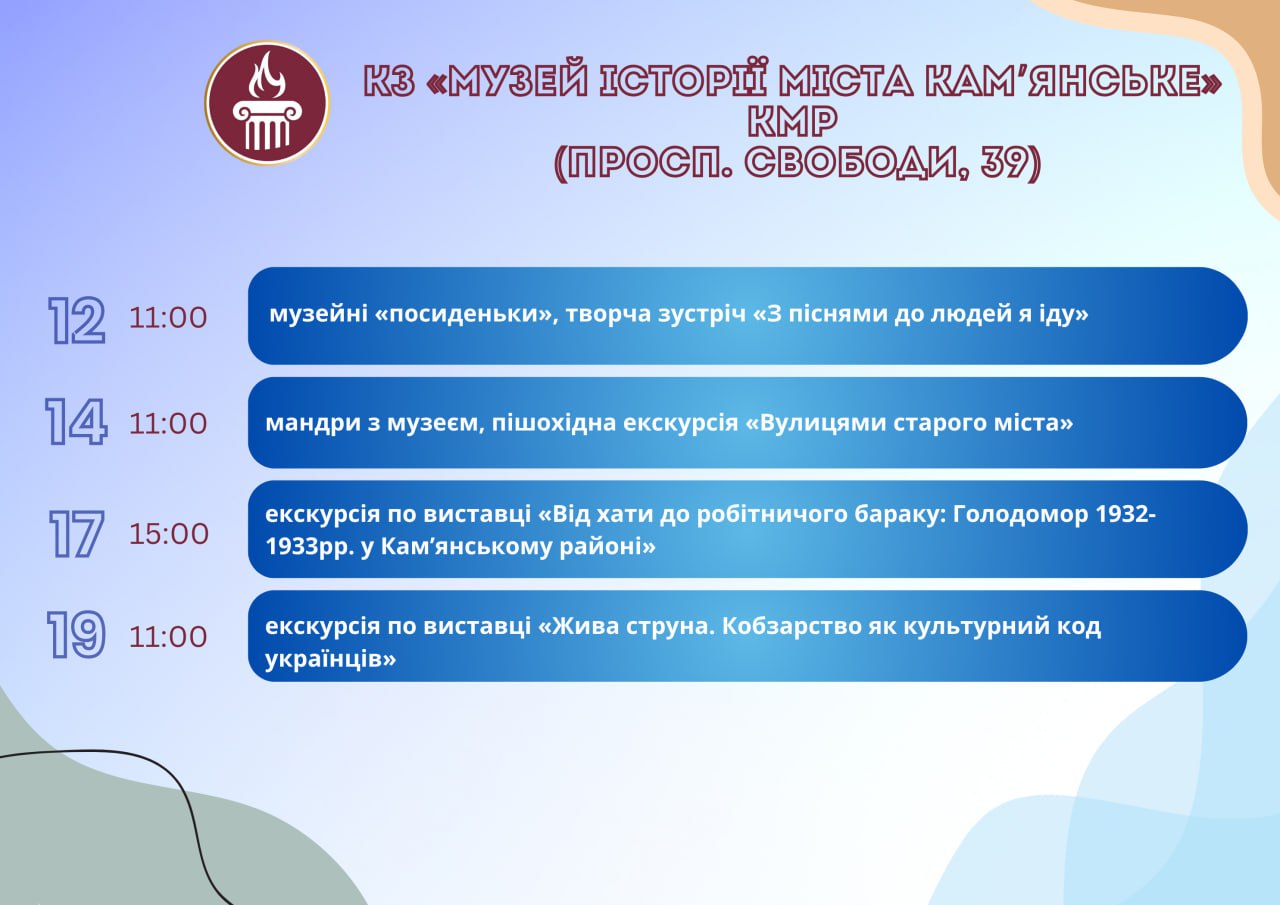 КЗ «МУЗЕЙ ІСТОРІЇ МІСТА КАМ'ЯНСЬКЕ» КМР
(ПРОСП. СВОБОДИ, 39)

12 11:00 музейні «посиденьки», творча зустріч «З піснями до людей я іду»

14 11:00 мандри з музеєм, пішохідна екскурсія «Вулицями старого міста»

17 15:00 екскурсія по виставці «Від хати до робітничого бараку: Голодомор 1932-1933рр. у Кам'янському районі»

19 11:00 екскурсія по виставці «Жива струна. Кобзарство як культурний код українців»